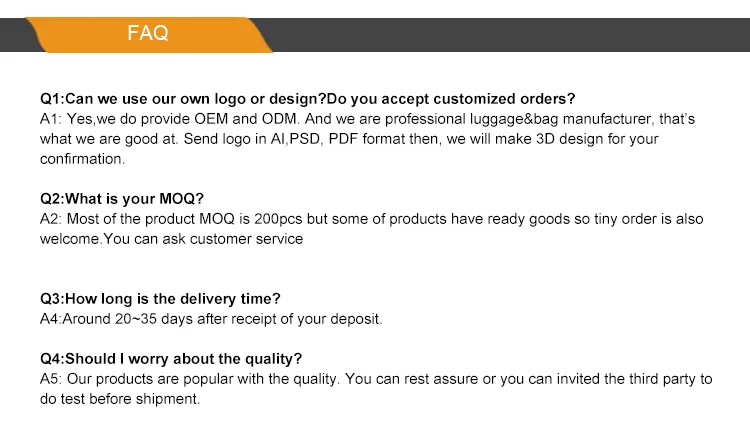 FAQ

Q1:Can we use our own logo or design?Do you accept customized orders?
A1: Yes,we do provide OEM and ODM. And we are professional luggage&bag manufacturer, that's what we are good at. Send logo in AI,PSD, PDF format then, we will make 3D design for your confirmation.

Q2:What is your MOQ?
A2: Most of the product MOQ is 200pcs but some of products have ready goods so tiny order is also welcome.You can ask customer service

Q3:How long is the delivery time?
A4:Around 20~35 days after receipt of your deposit.

Q4:Should I worry about the quality?
A5: Our products are popular with the quality. You can rest assure or you can invited the third party to do test before shipment.